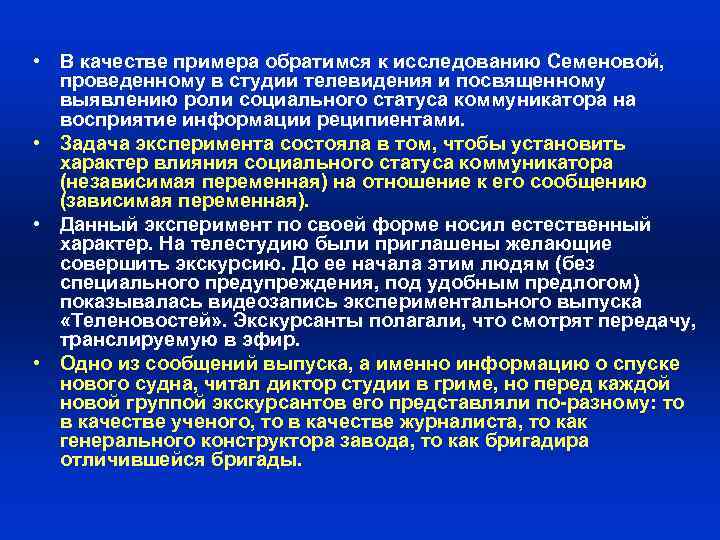 • В качестве примера обратимся к исследованию Семеновой, проведенному в студии телевидения и посвященному выявлению роли социального статуса коммуникатора на восприятие информации реципиентами.

• Задача эксперимента состояла в том, чтобы установить характер влияния социального статуса коммуникатора (независимая переменная) на отношение к его сообщению (зависимая переменная).

• Данный эксперимент по своей форме носил естественный характер. На телестудию были приглашены желающие совершить экскурсию. До ее начала этим людям (без специального предупреждения, под удобным предлогом) показывалась видеозапись экспериментального выпуска «Теленовостей». Экскурсанты полагали, что смотрят передачу, транслируемую в эфир.

• Одно из сообщений выпуска, а именно информацию о спуске нового судна, читал диктор студии в гриме, но перед каждой новой группой экскурсантов его представляли по-разному: то в качестве ученого, то в качестве журналиста, то как генерального конструктора завода, то как бригадира отличившейся бригады.